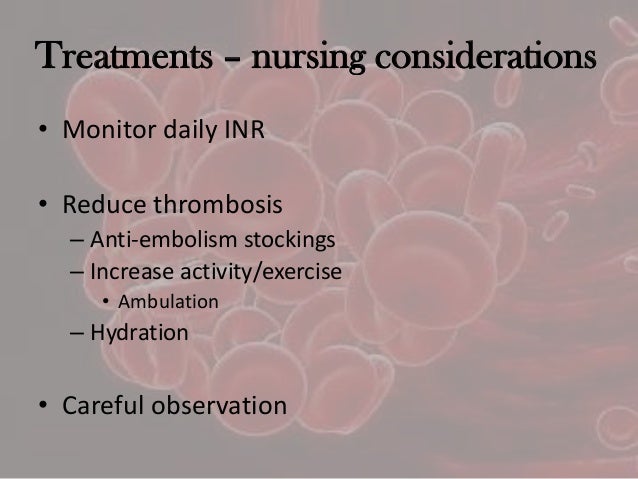 Treatments – nursing considerations

• Monitor daily INR

• Reduce thrombosis
– Anti-embolism stockings
– Increase activity/exercise
• Ambulation
– Hydration

• Careful observation